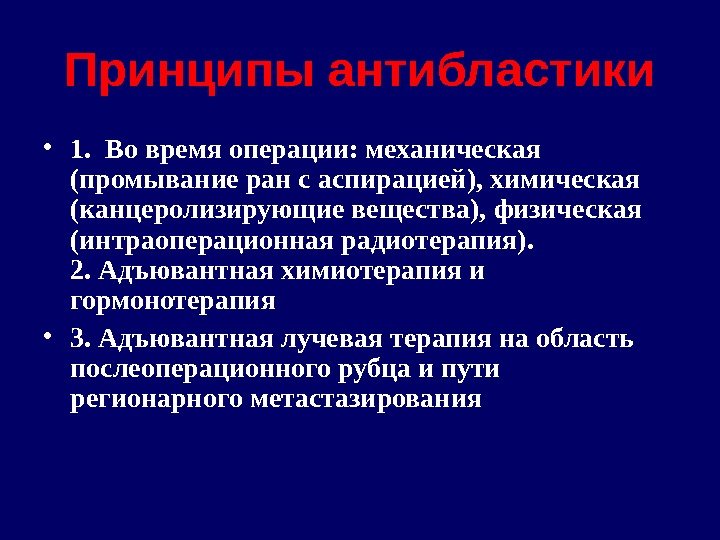 Принципы антибластики

• 1. Во время операции: механическая (промывание ран с аспирацией), химическая (канцеролизирующие вещества), физическая (интраоперационная радиотерапия).
2. Адъювантная химиотерапия и гормонотерапия

• 3. Адъювантная лучевая терапия на область послеоперационного рубца и пути регионарного метастазирования